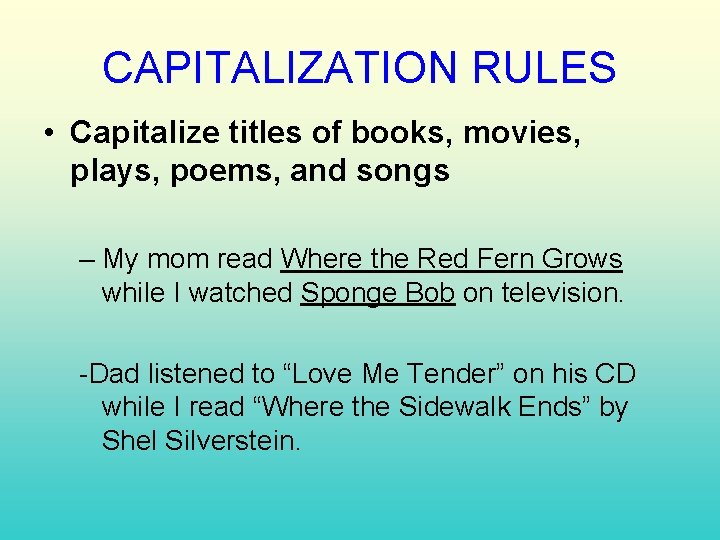 CAPITALIZATION RULES

• Capitalize titles of books, movies, plays, poems, and songs

– My mom read Where the Red Fern Grows while I watched Sponge Bob on television.

-Dad listened to “Love Me Tender” on his CD while I read “Where the Sidewalk Ends” by Shel Silverstein.